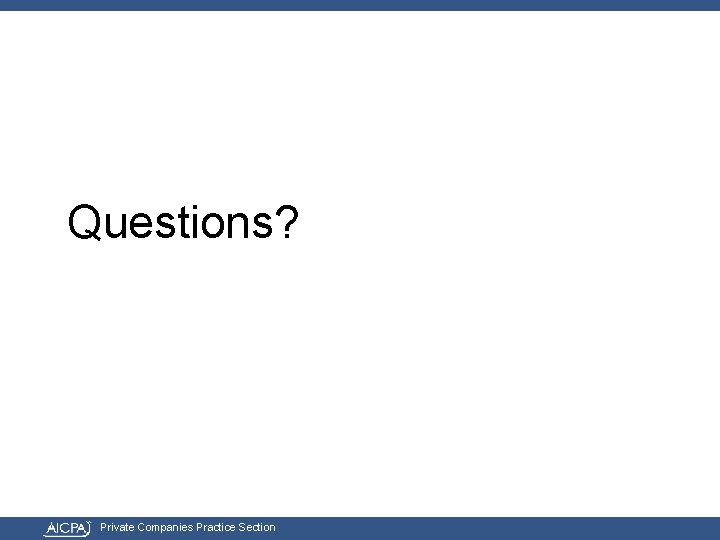 Questions?

AICPA Private Companies Practice Section